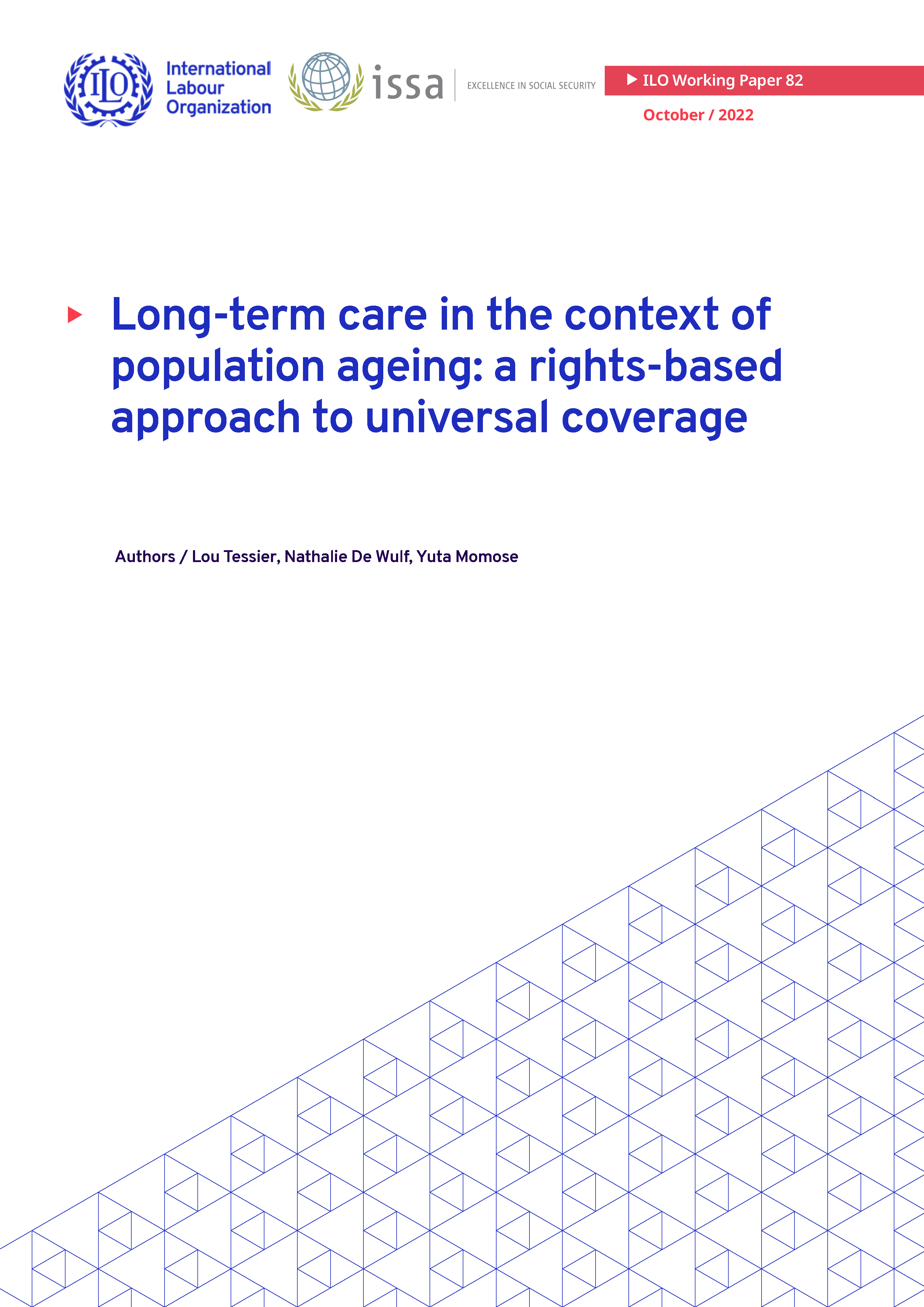 ILO

International Labour Organization

issa

EXCELLENCE IN SOCIAL SECURITY

ILO Working Paper 82

October / 2022

Long-term care in the context of population ageing: a rights-based approach to universal coverage

Authors / Lou Tessier, Nathalie De Wulf, Yuta Momose